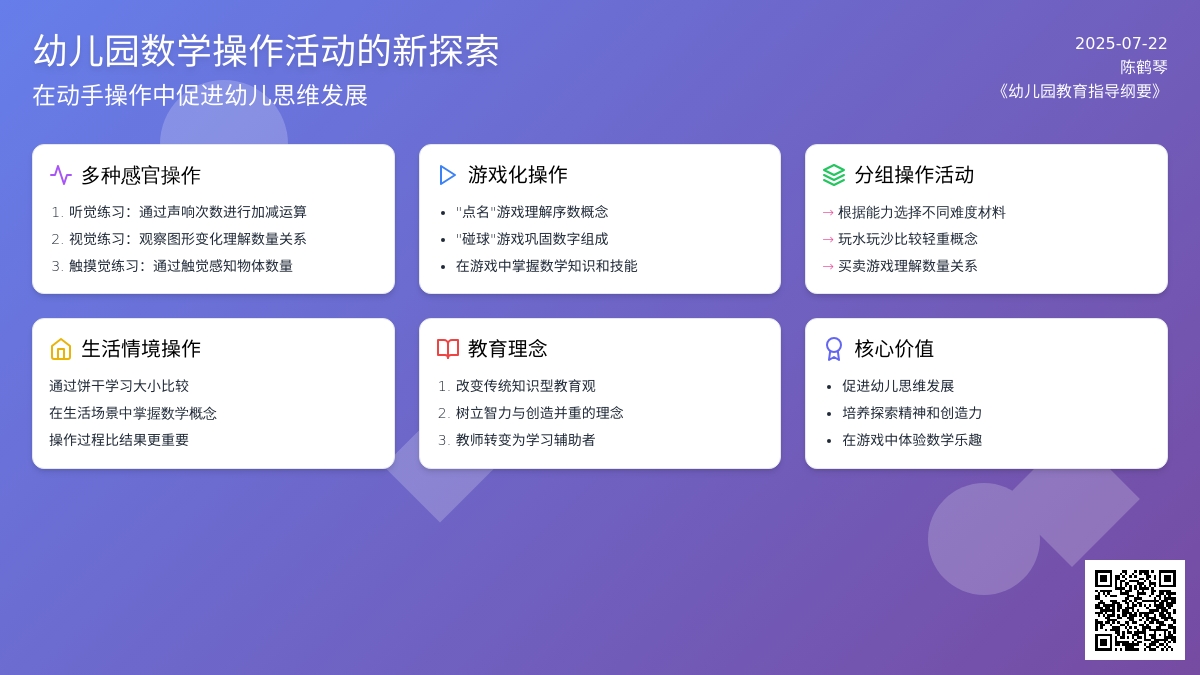 幼儿园数学操作活动的新探索
在动手操作中促进幼儿思维发展

2025-07-22
陈鹤琴
《幼儿园教育指导纲要》

多种感官操作
1. 听觉练习：通过声响次数进行加减运算
2. 视觉练习：观察图形变化理解数量关系
3. 触摸觉练习：通过触觉感知物体数量

游戏化操作
• "点名"游戏理解序数概念
• "碰球"游戏巩固数字组成
• 在游戏中掌握数学知识和技能

分组操作活动
→ 根据能力选择不同难度材料
→ 玩水玩沙比较轻重概念
→ 买卖游戏理解数量关系

生活情境操作
通过饼干学习大小比较
在生活场景中掌握数学概念
操作过程比结果更重要

教育理念
1. 改变传统知识型教育观
2. 树立智力与创造并重的理念
3. 教师转变为学习辅助者

核心价值
• 促进幼儿思维发展
• 培养探索精神和创造力
• 在游戏中体验数学乐趣